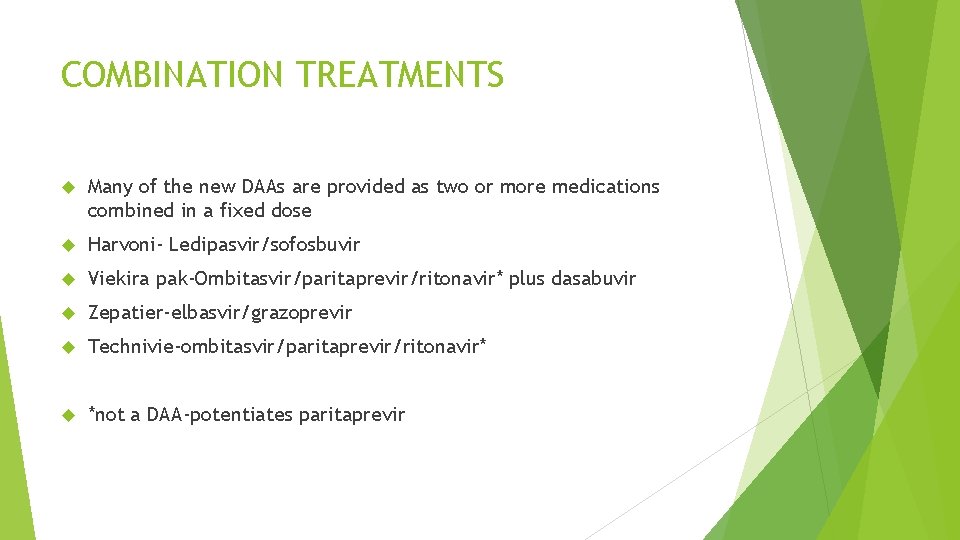 COMBINATION TREATMENTS

Many of the new DAAs are provided as two or more medications combined in a fixed dose

Harvoni- Ledipasvir/sofosbuvir

Viekira pak-Ombitasvir/paritaprevir/ritonavir* plus dasabuvir

Zepatier-elbasvir/grazoprevir

Technivie-ombitasvir/paritaprevir/ritonavir*

*not a DAA-potentiates paritaprevir